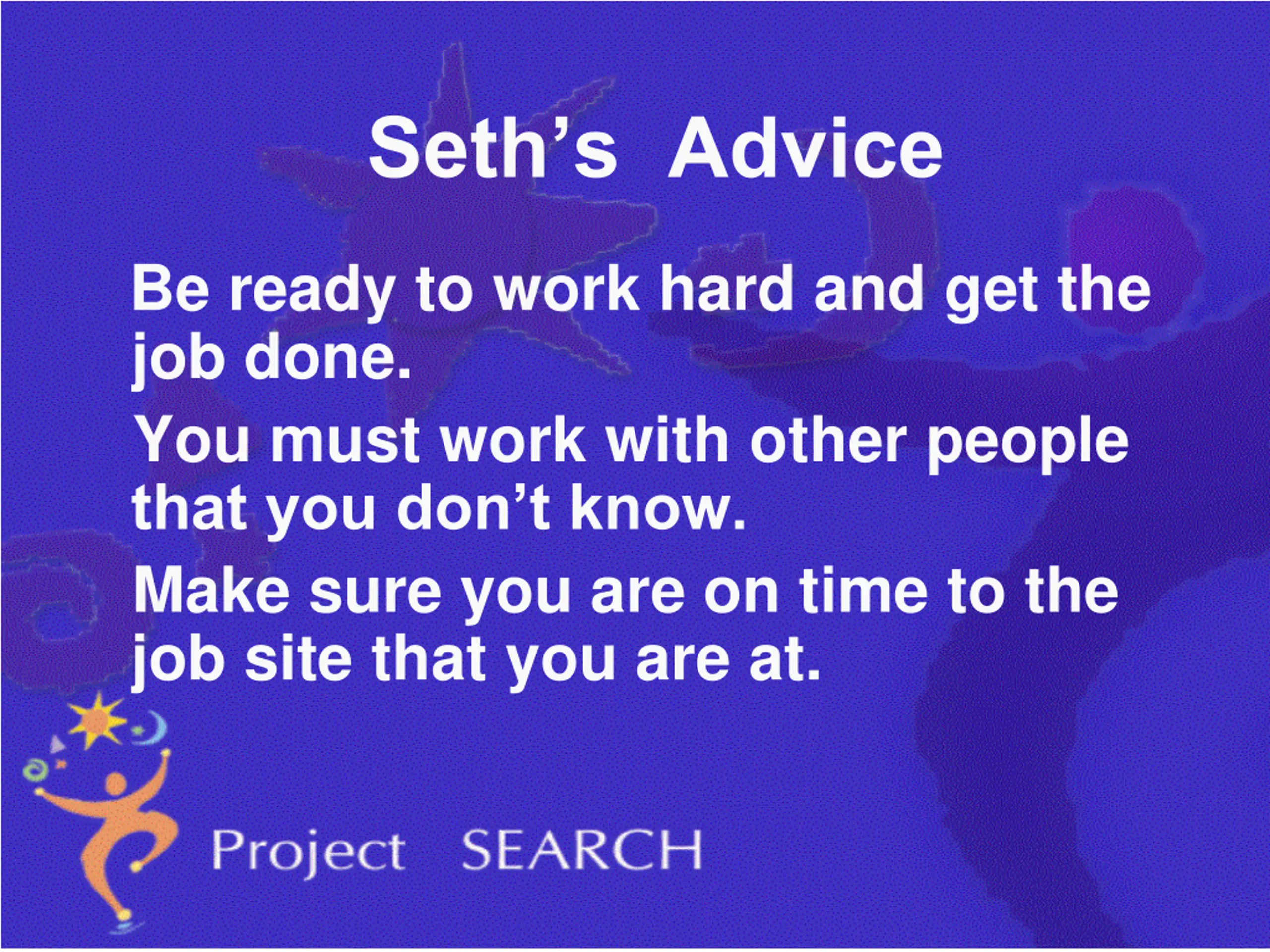 Seth’s Advice

Be ready to work hard and get the job done.

You must work with other people that you don’t know.

Make sure you are on time to the job site that you are at.

Project SEARCH